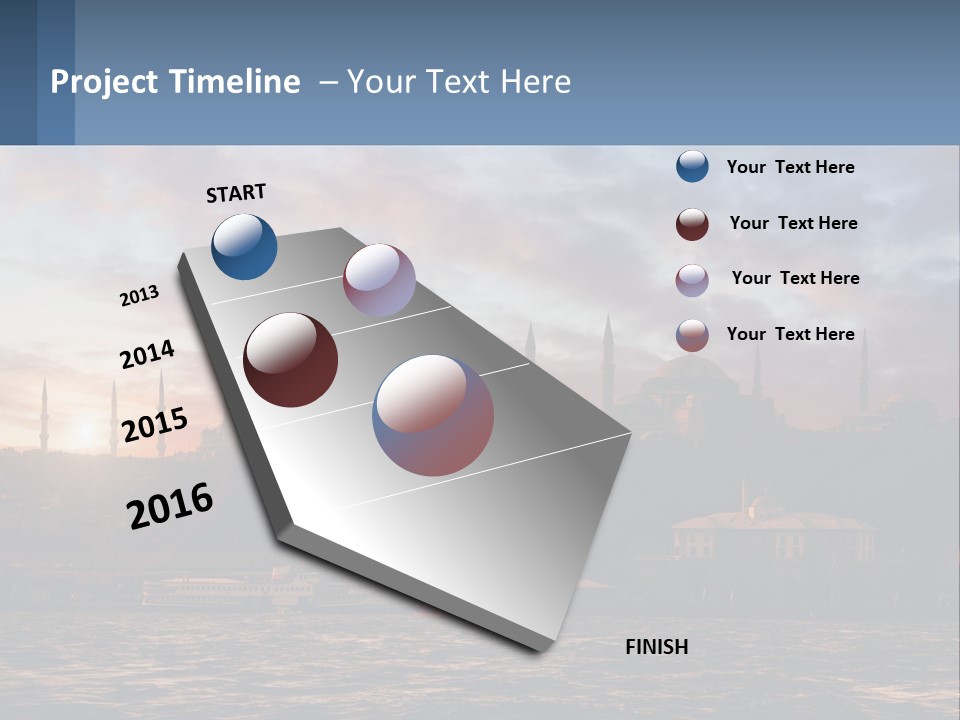 Project Timeline – Your Text Here

START

2013

2014

2015

2016

FINISH

Your Text Here

Your Text Here

Your Text Here

Your Text Here